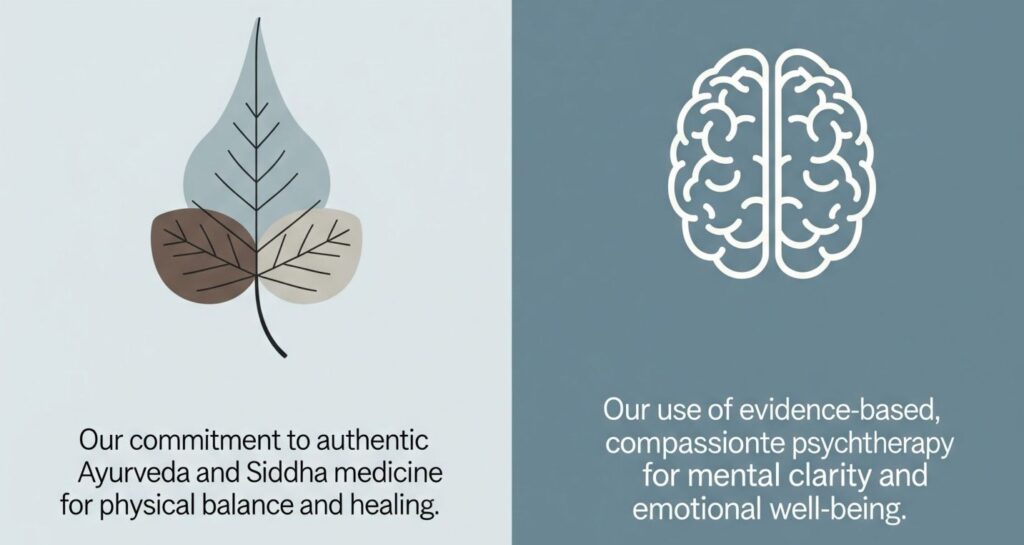 Our commitment to authentic Ayurveda and Siddha medicine for physical balance and healing.

Our use of evidence-based, compassionte psychtherapy for mental clarity and emotional well-being.